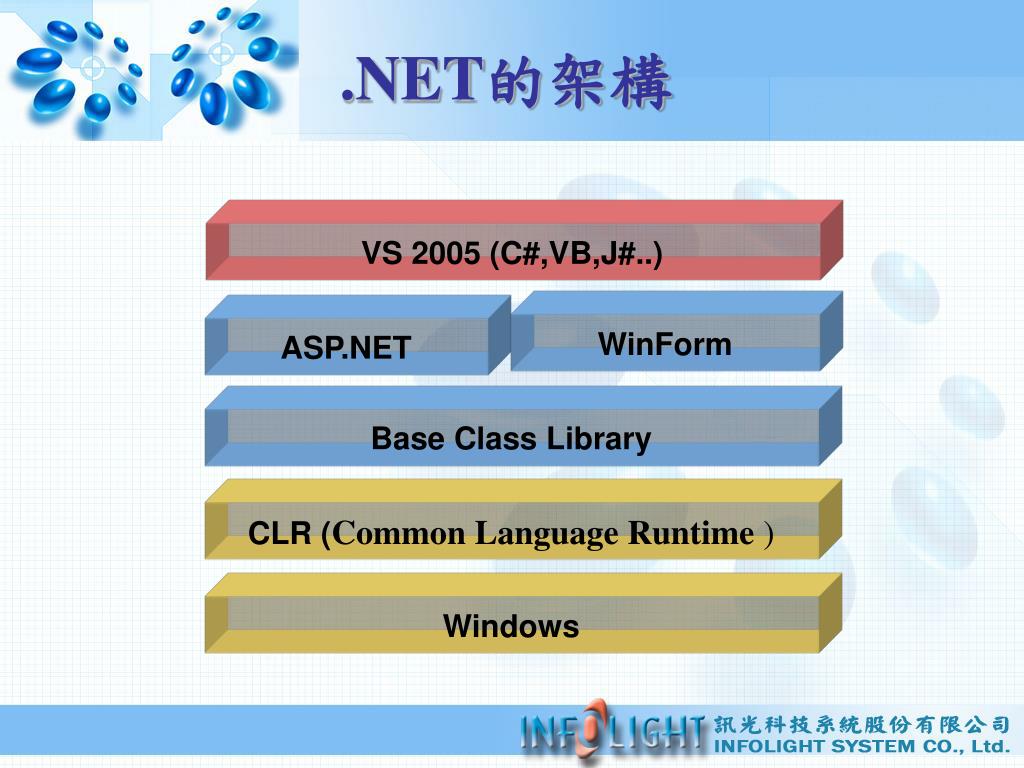 .NET的架構

VS 2005 (C#,VB,J#..)

ASP.NET

WinForm

Base Class Library

CLR (Common Language Runtime )

Windows

INFOLIGHT 訊光科技系統股份有限公司
INFOLIGHT SYSTEM CO., Ltd.